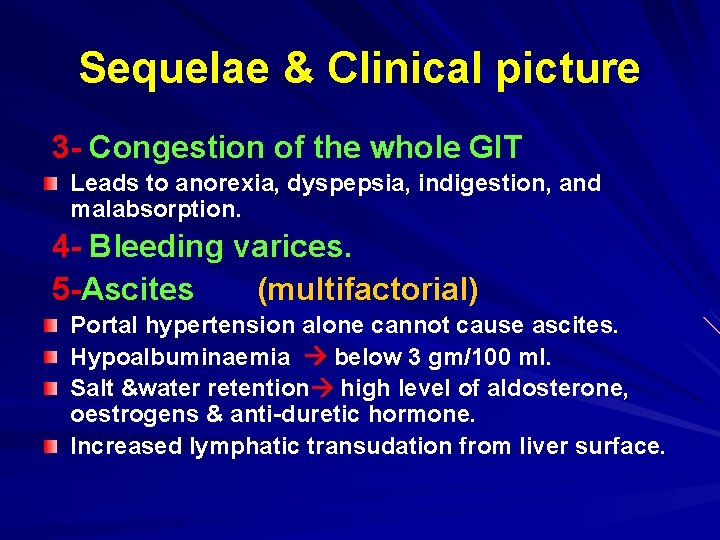 Sequelae & Clinical picture

3- Congestion of the whole GIT

Leads to anorexia, dyspepsia, indigestion, and malabsorption.

4- Bleeding varices.

5-Ascites (multifactorial)

Portal hypertension alone cannot cause ascites.

Hypoalbuminaemia → below 3 gm/100 ml.

Salt &water retention→ high level of aldosterone, oestrogens & anti-duretic hormone.

Increased lymphatic transudation from liver surface.